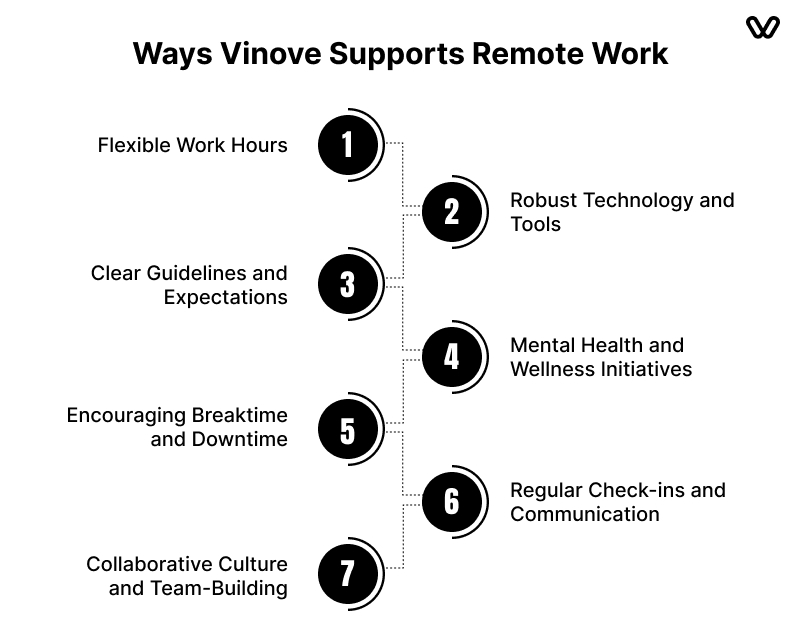 Ways Vinove Supports Remote Work

Flexible Work Hours
1

2
Robust Technology and Tools

Clear Guidelines and Expectations
3

4
Mental Health and Wellness Initiatives

Encouraging Breaktime and Downtime
5

6
Regular Check-ins and Communication

Collaborative Culture and Team-Building
7